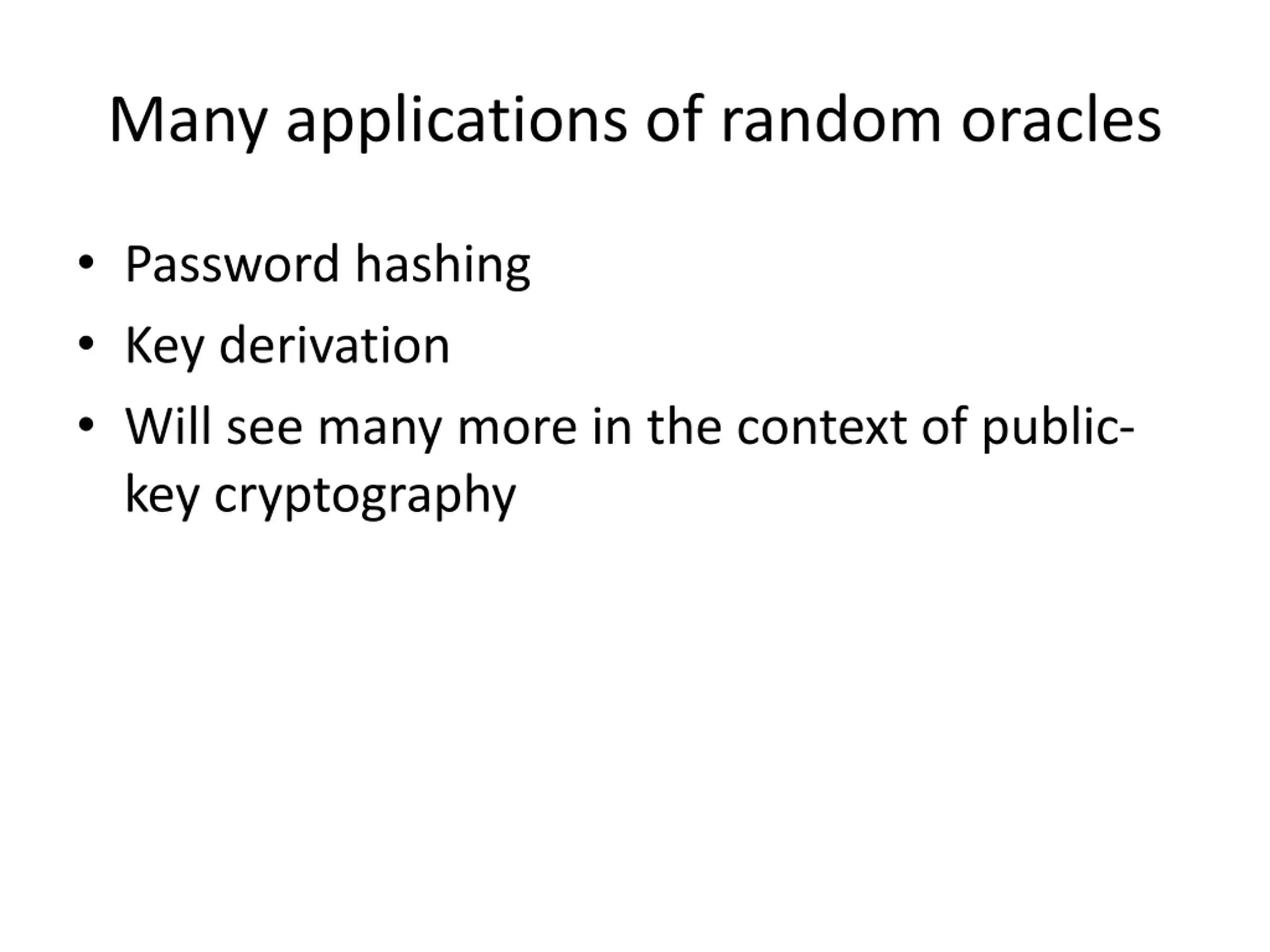 Many applications of random oracles

• Password hashing
• Key derivation
• Will see many more in the context of public-key cryptography